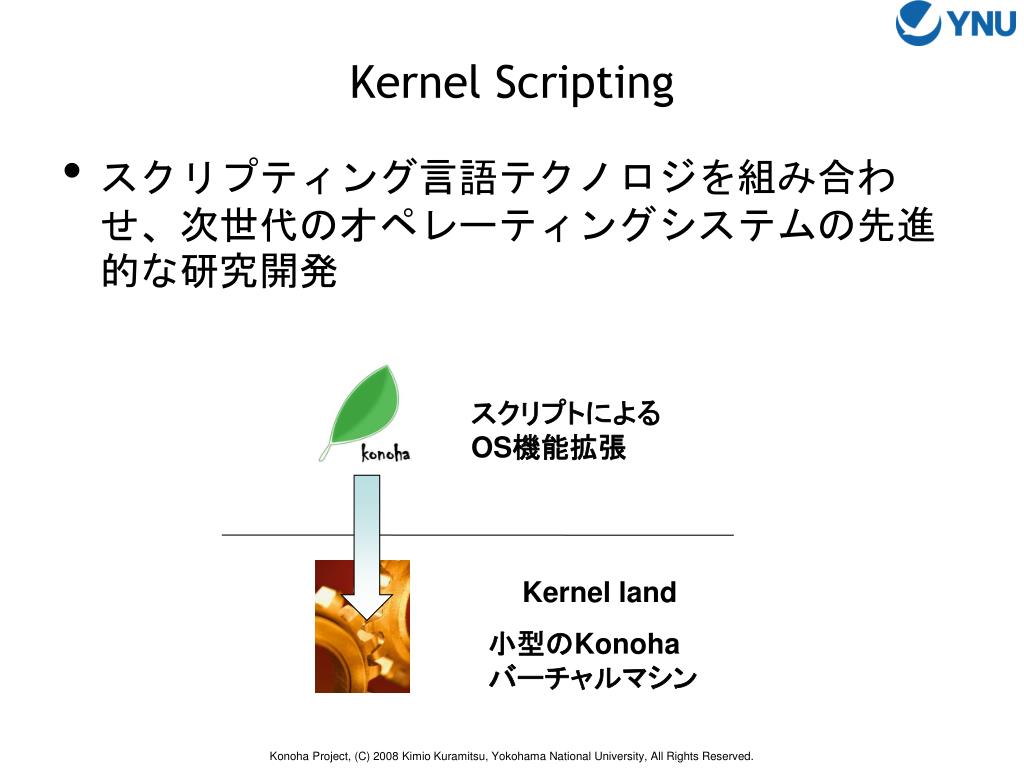 YNU

Kernel Scripting

• スクリプティング言語テクノロジを組み合わせ、次世代のオペレーティングシステムの先進的な研究開発

konoha

スクリプトによる
OS機能拡張

Kernel land

小型のKonoha
バーチャルマシン

Konoha Project, (C) 2008 Kimio Kuramitsu, Yokohama National University, All Rights Reserved.